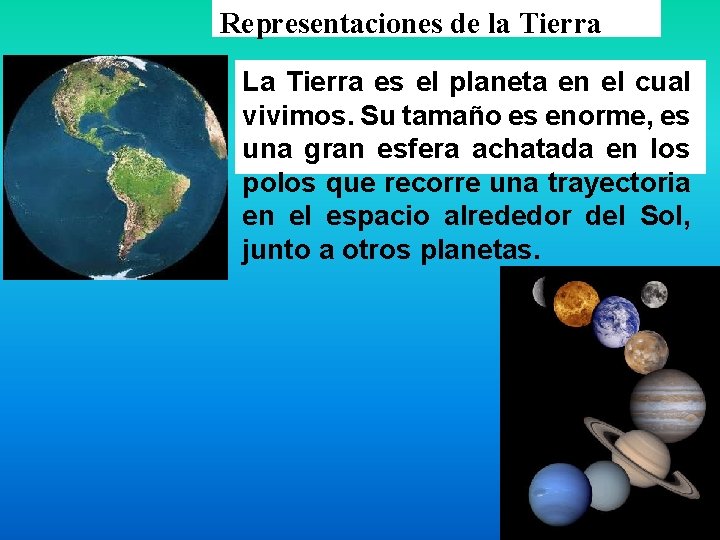 Representaciones de la Tierra

La Tierra es el planeta en el cual vivimos. Su tamaño es enorme, es una gran esfera achatada en los polos que recorre una trayectoria en el espacio alrededor del Sol, junto a otros planetas.